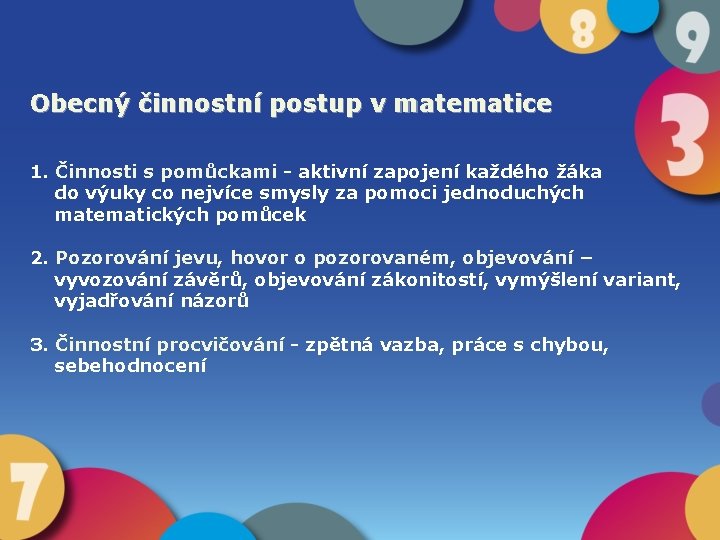 8
9
3

Obecný činnostní postup v matematice

1. Činnosti s pomůckami - aktivní zapojení každého žáka do výuky co nejvíce smysly za pomoci jednoduchých matematických pomůcek

2. Pozorování jevu, hovor o pozorovaném, objevování – vyvozování závěrů, objevování zákonitostí, vymýšlení variant, vyjadřování názorů

3. Činnostní procvičování - zpětná vazba, práce s chybou, sebehodnocení

7